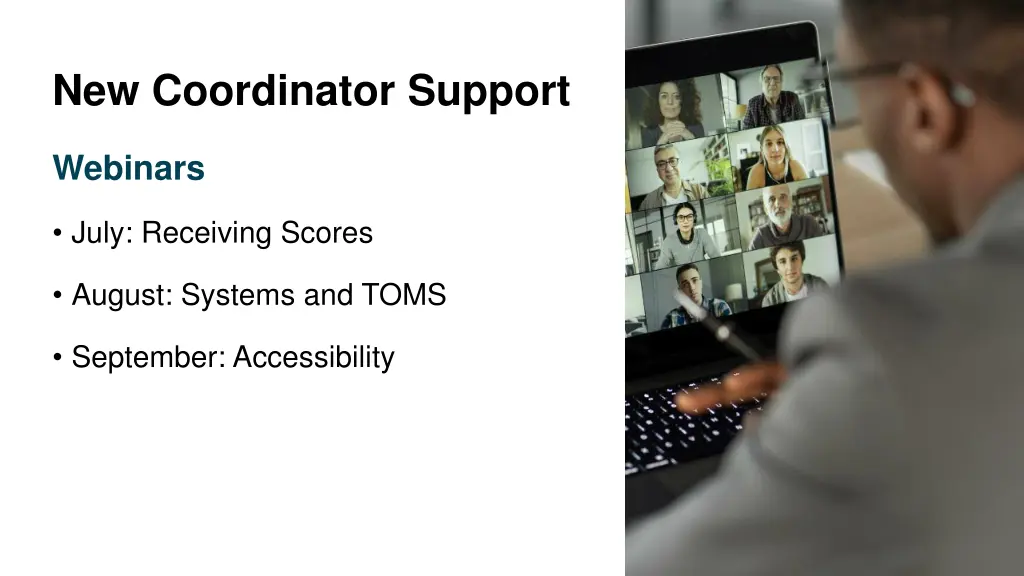 New Coordinator Support

Webinars

• July: Receiving Scores

• August: Systems and TOMS

• September: Accessibility